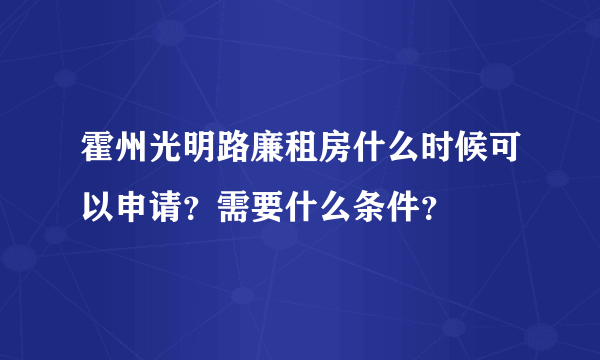 霍州光明路廉租房什么时候可以申请？需要什么条件？